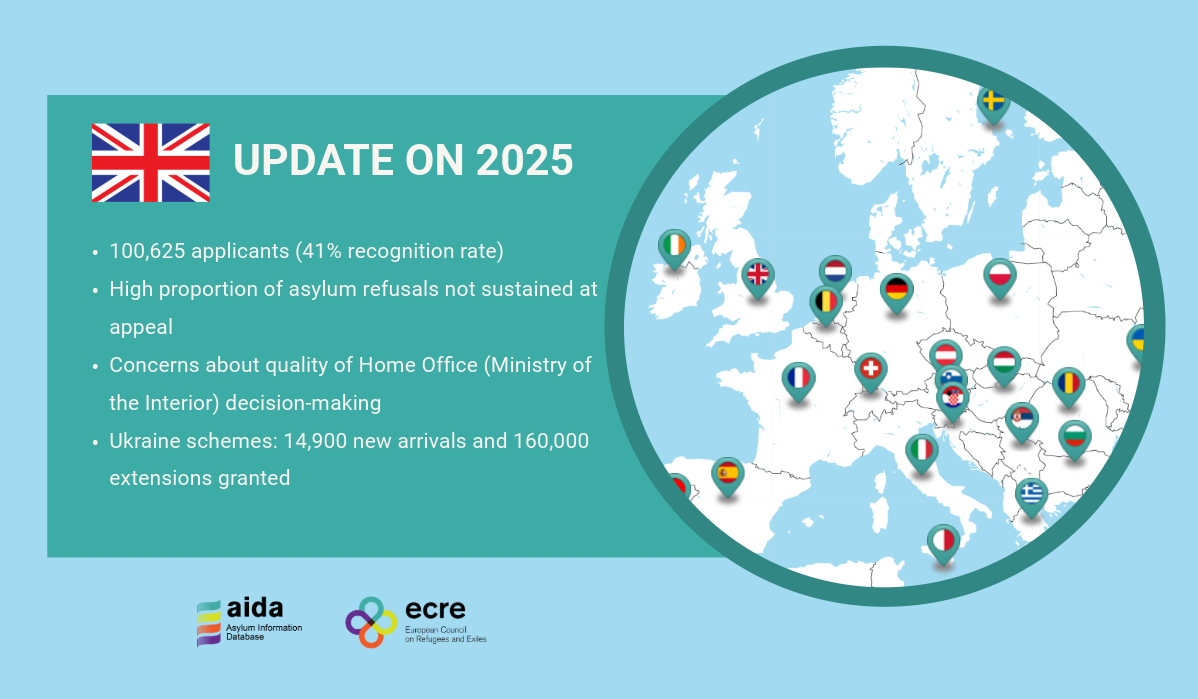 UPDATE ON 2025

• 100,625 applicants (41% recognition rate)
• High proportion of asylum refusals not sustained at appeal
• Concerns about quality of Home Office (Ministry of the Interior) decision-making
• Ukraine schemes: 14,900 new arrivals and 160,000 extensions granted

aida
Asylum Information Database

ecre
European Council on Refugees and Exiles